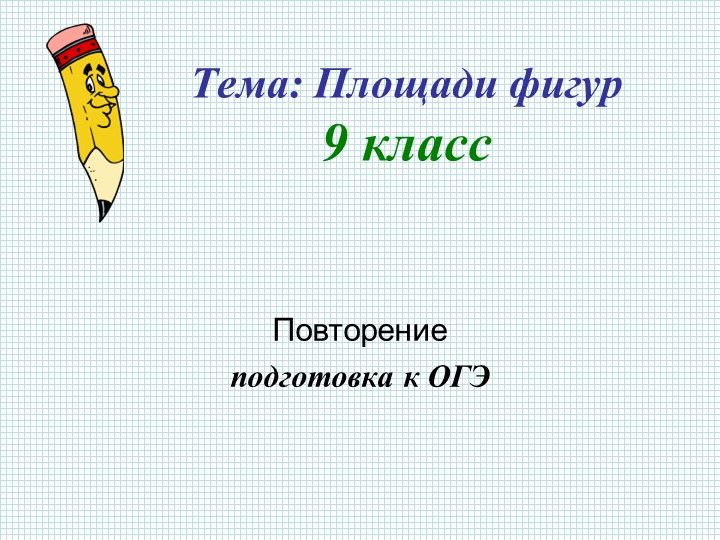 Тема: Площади фигур
9 класс

Повторение
подготовка к ОГЭ